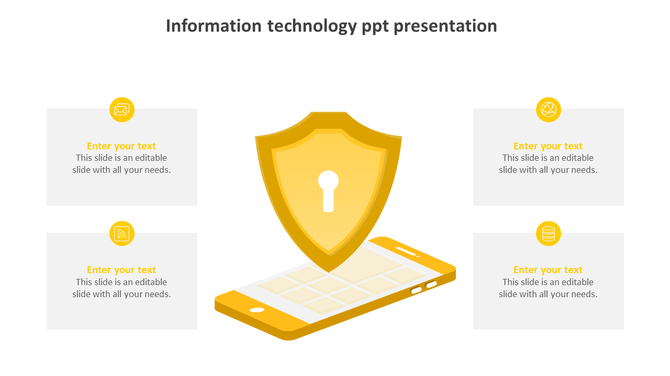 Information technology ppt presentation

Enter your text
This slide is an editable slide with all your needs.

Enter your text
This slide is an editable slide with all your needs.

Enter your text
This slide is an editable slide with all your needs.

Enter your text
This slide is an editable slide with all your needs.